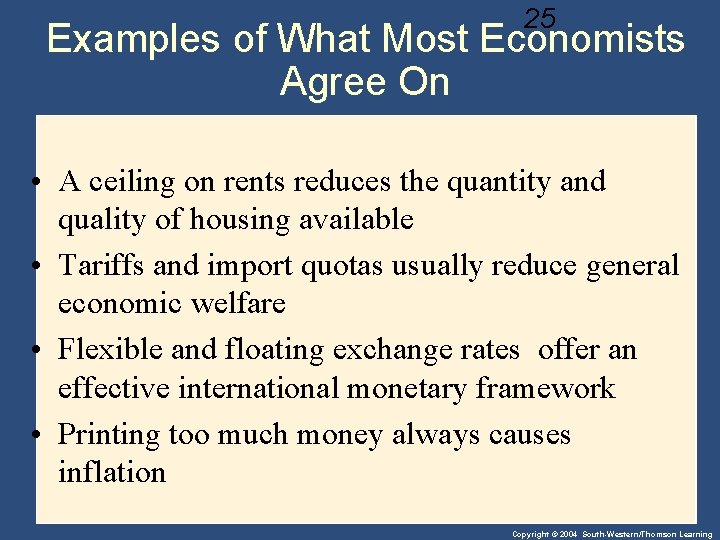 25

Examples of What Most Economists Agree On

• A ceiling on rents reduces the quantity and quality of housing available
• Tariffs and import quotas usually reduce general economic welfare
• Flexible and floating exchange rates offer an effective international monetary framework
• Printing too much money always causes inflation

Copyright © 2004 South-Western/Thomson Learning